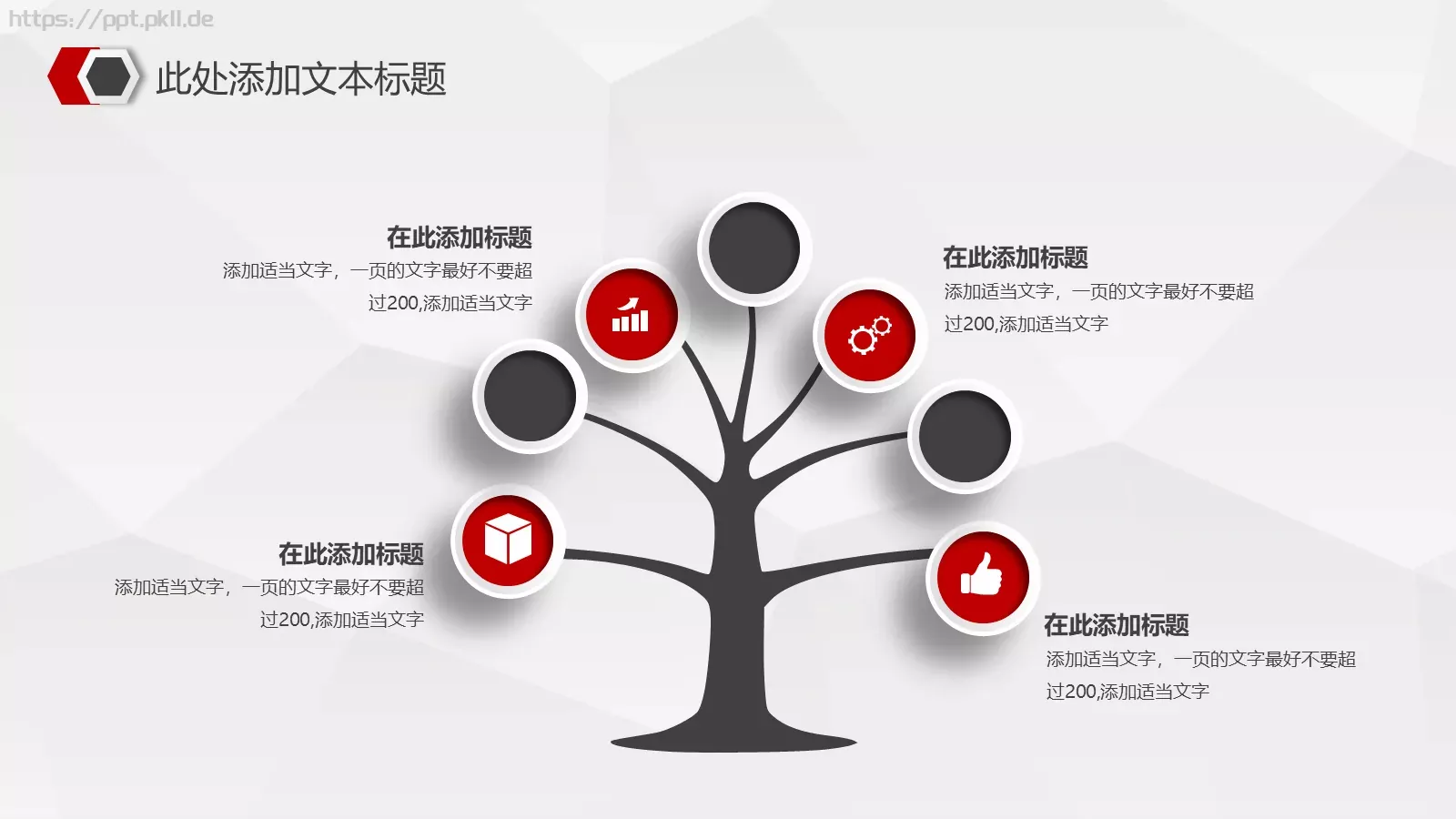 https://ppt.pkll.de

此处添加文本标题

在此添加标题
添加适当文字，一页的文字最好不要超过200,添加适当文字

在此添加标题
添加适当文字，一页的文字最好不要超过200,添加适当文字

在此添加标题
添加适当文字，一页的文字最好不要超过200,添加适当文字

在此添加标题
添加适当文字，一页的文字最好不要超过200,添加适当文字